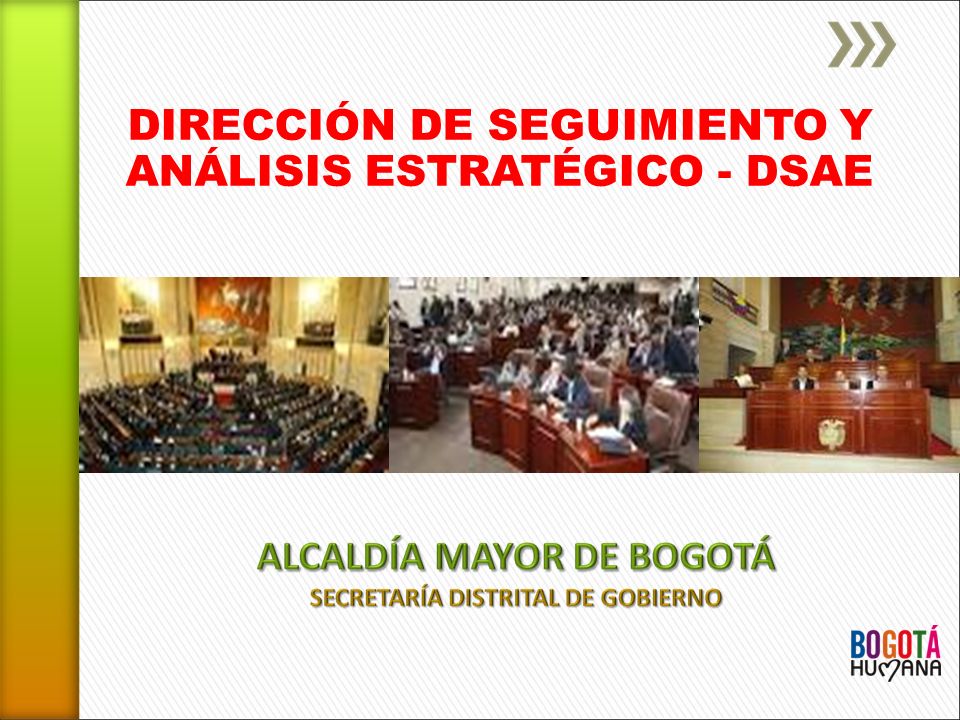 DIRECCIÓN DE SEGUIMIENTO Y ANÁLISIS ESTRATÉGICO - DSAE

ALCALDÍA MAYOR DE BOGOTÁ
SECRETARÍA DISTRITAL DE GOBIERNO

BOGOTÁ
HUMANA